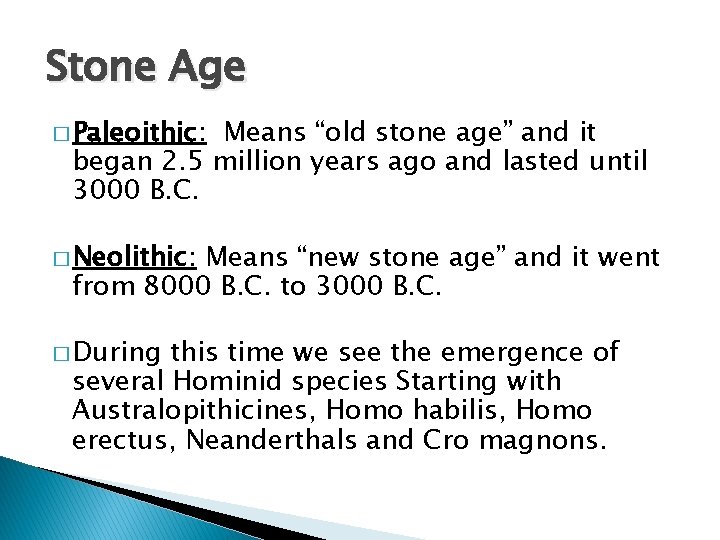 Stone Age

□ Paleoithic: Means “old stone age” and it began 2.5 million years ago and lasted until 3000 B.C.

□ Neolithic: Means “new stone age” and it went from 8000 B.C. to 3000 B.C.

□ During this time we see the emergence of several Hominid species Starting with Australopithicines, Homo habilis, Homo erectus, Neanderthals and Cro magnons.